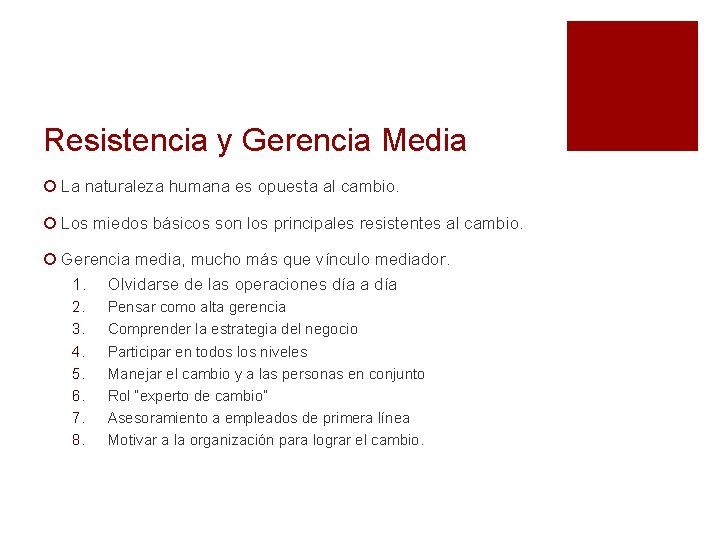 Resistencia y Gerencia Media

La naturaleza humana es opuesta al cambio.

Los miedos básicos son los principales resistentes al cambio.

Gerencia media, mucho más que vínculo mediador.

1. Olvidarse de las operaciones día a día
2. Pensar como alta gerencia
3. Comprender la estrategia del negocio
4. Participar en todos los niveles
5. Manejar el cambio y a las personas en conjunto
6. Rol "experto de cambio"
7. Asesoramiento a empleados de primera línea
8. Motivar a la organización para lograr el cambio.